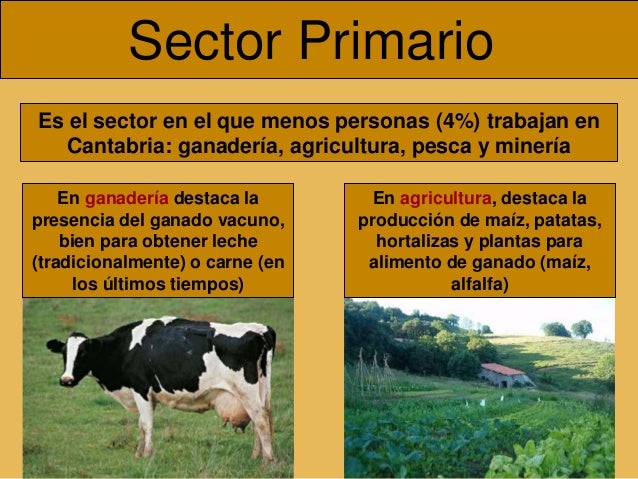 Sector Primario

Es el sector en el que menos personas (4%) trabajan en Cantabria: ganadería, agricultura, pesca y minería

En ganadería destaca la presencia del ganado vacuno, bien para obtener leche (tradicionalmente) o carne (en los últimos tiempos)

En agricultura, destaca la producción de maíz, patatas, hortalizas y plantas para alimento de ganado (maíz, alfalfa)